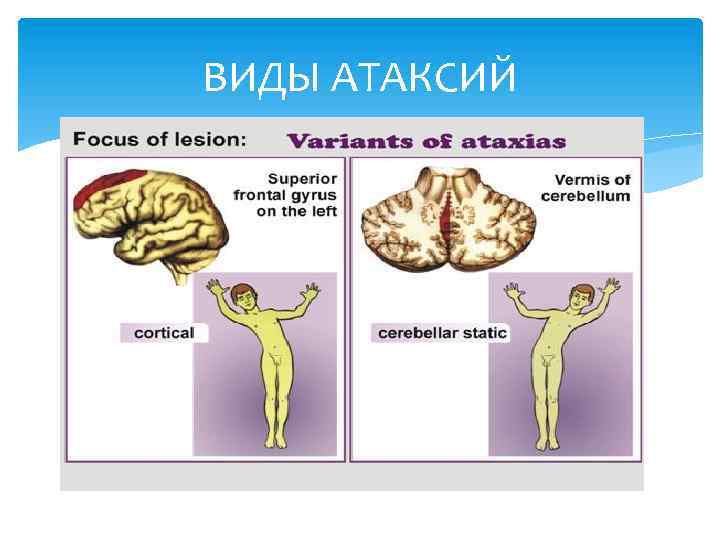 ВИДЫ АТАКСИЙ

Focus of lesion: Variants of ataxias

Superior frontal gyrus on the left

cortical

Vermis of cerebellum

cerebellar static